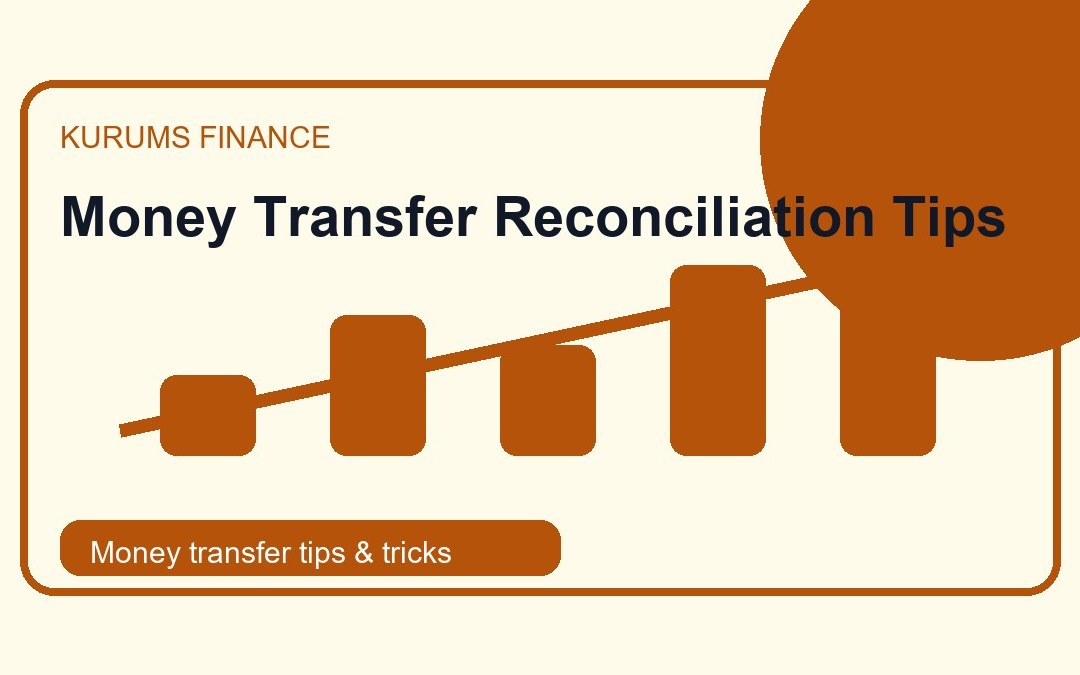 KURUMS FINANCE

Money Transfer Reconciliation Tips

Money transfer tips & tricks